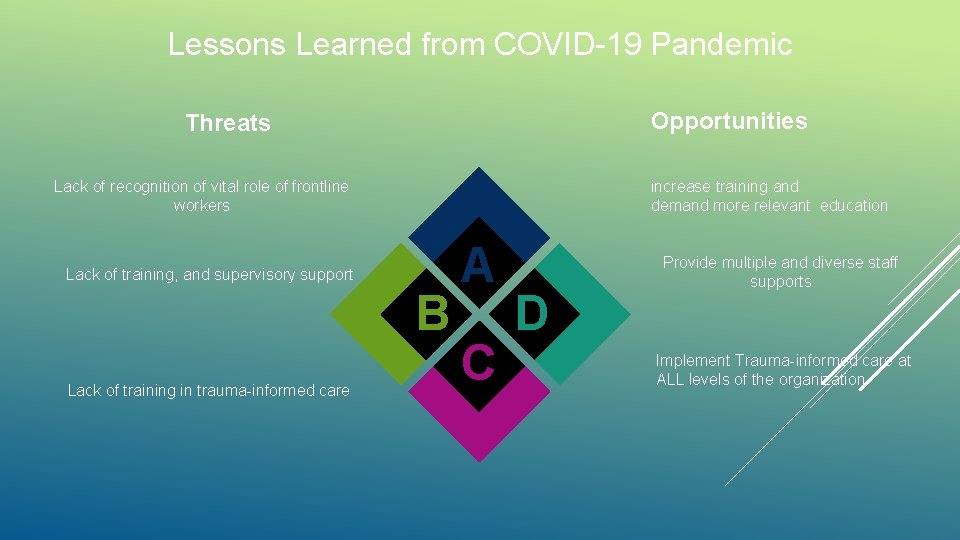 Lessons Learned from COVID-19 Pandemic

Threats

Lack of recognition of vital role of frontline workers

Lack of training, and supervisory support

Lack of training in trauma-informed care

A

B

D

C

Opportunities

increase training and demand more relevant education

Provide multiple and diverse staff supports

Implement Trauma-informed care at ALL levels of the organization